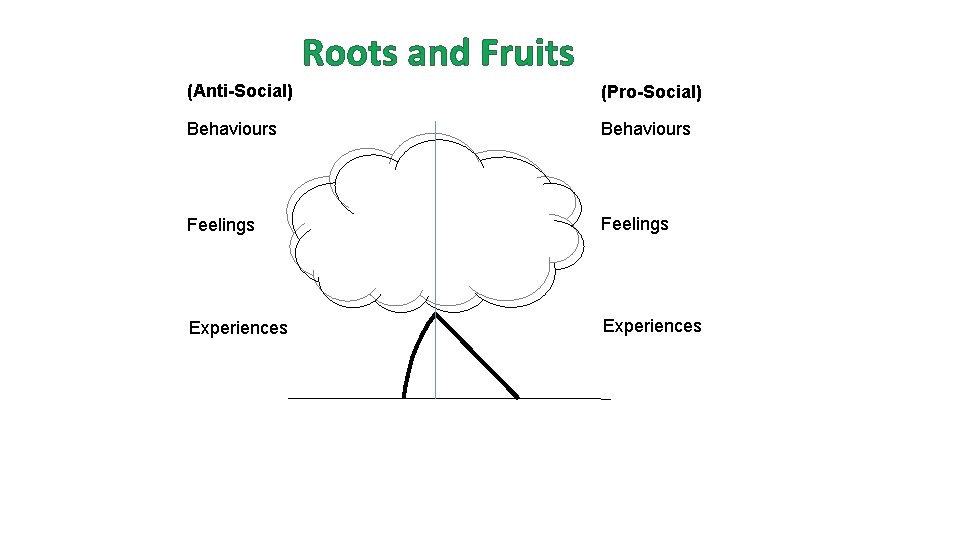 Roots and Fruits

(Anti-Social)

Behaviours

Feelings

Experiences

(Pro-Social)

Behaviours

Feelings

Experiences